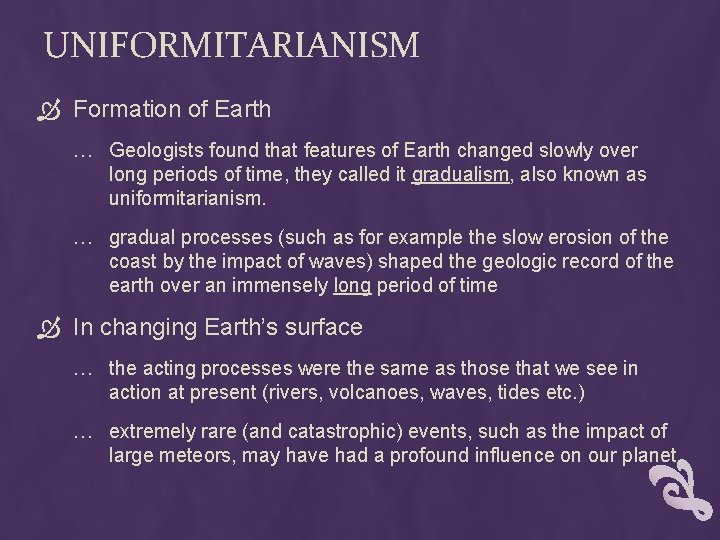 UNIFORMITARIANISM

Formation of Earth

… Geologists found that features of Earth changed slowly over long periods of time, they called it gradualism, also known as uniformitarianism.

… gradual processes (such as for example the slow erosion of the coast by the impact of waves) shaped the geologic record of the earth over an immensely long period of time

In changing Earth's surface

… the acting processes were the same as those that we see in action at present (rivers, volcanoes, waves, tides etc.)

… extremely rare (and catastrophic) events, such as the impact of large meteors, may have had a profound influence on our planet